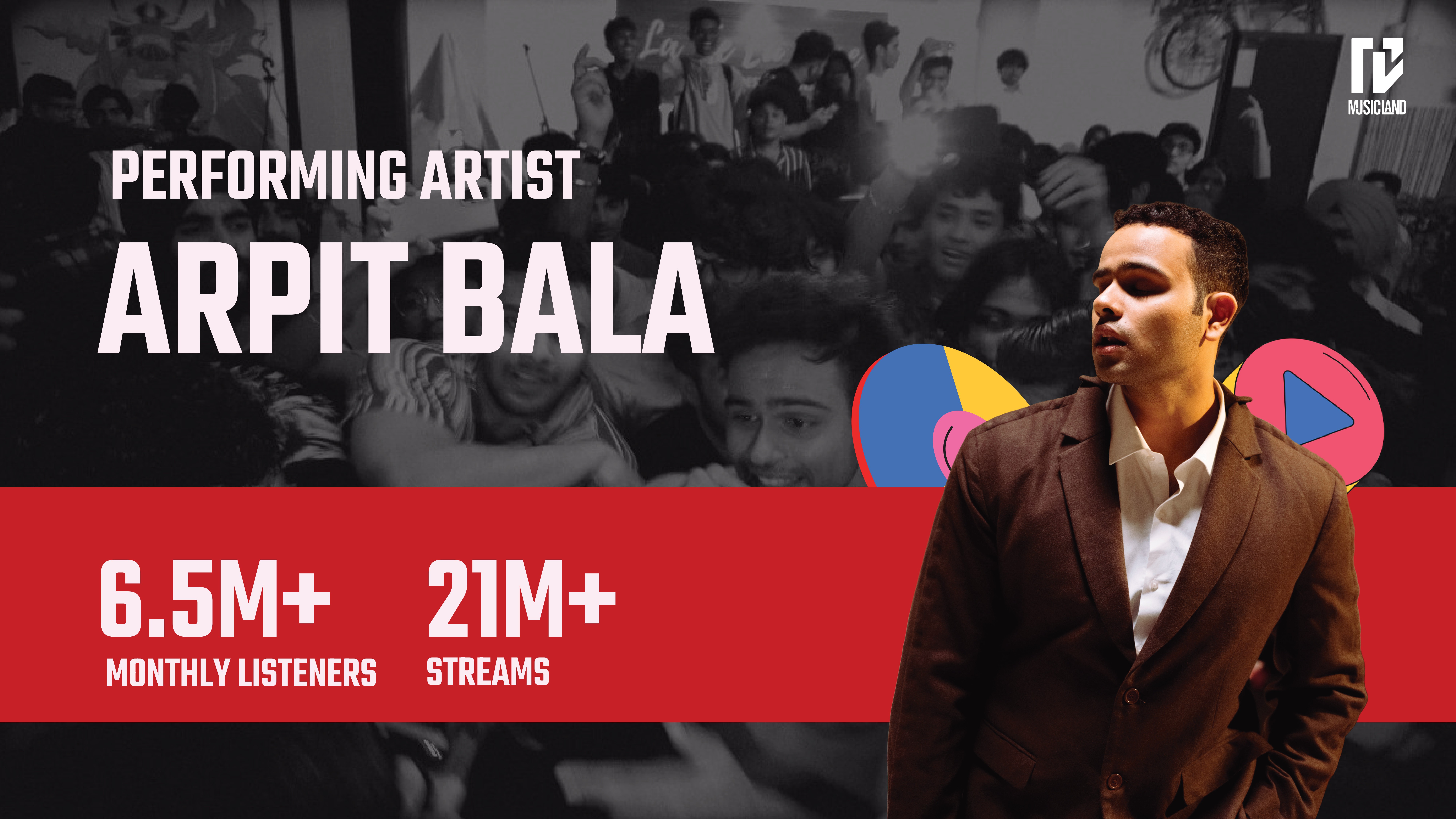 MUSICLAND

PERFORMING ARTIST

ARPIT BALA

6.5M+
MONTHLY LISTENERS

21M+
STREAMS